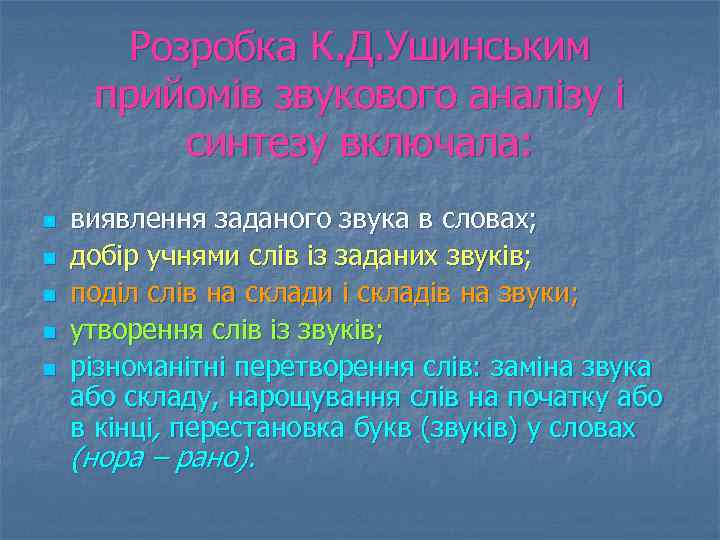 Розробка К.Д.Ушинським прийомів звукового аналізу і синтезу включала:

- виявлення заданого звука в словах;
- добір учнями слів із заданих звуків;
- поділ слів на склади і складів на звуки;
- утворення слів із звуків;
- різноманітні перетворення слів: заміна звука або складу, нарощування слів на початку або в кінці, перестановка букв (звуків) у словах (нора – рано).